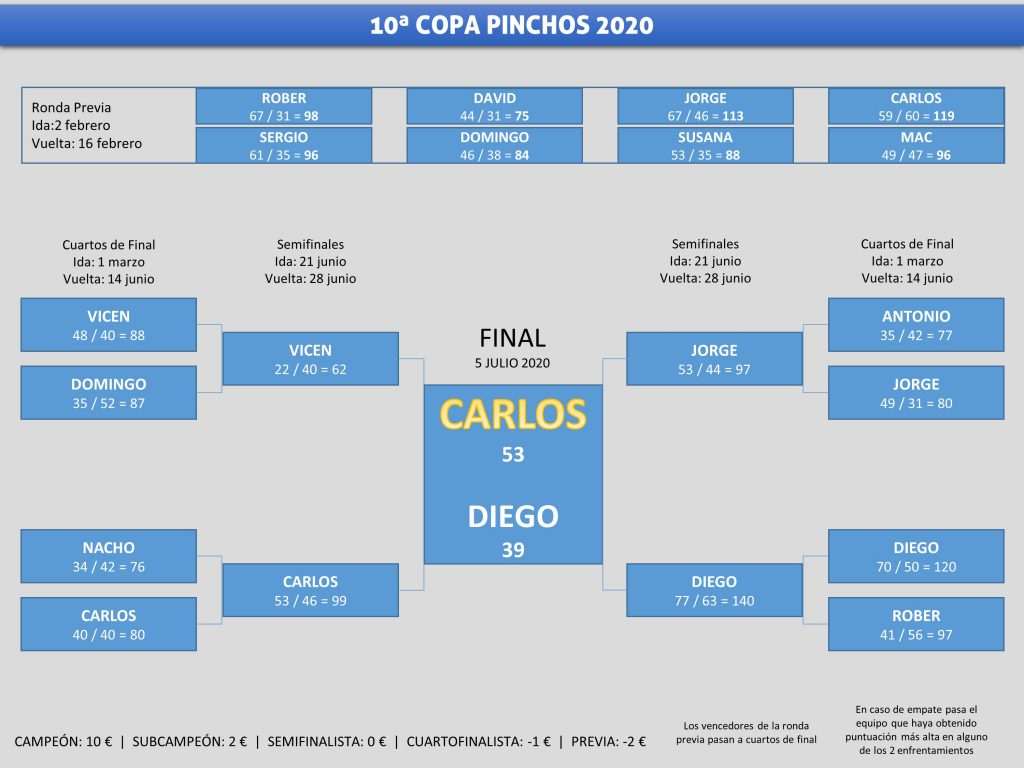 10ª COPA PINCHOS 2020

Ronda Previa
Ida:2 febrero
Vuelta: 16 febrero

ROBER
67 / 31 = 98

SERGIO
61 / 35 = 96

DAVID
44 / 31 = 75

DOMINGO
46 / 38 = 84

JORGE
67 / 46 = 113

SUSANA
53 / 35 = 88

CARLOS
59 / 60 = 119

MAC
49 / 47 = 96

Cuartos de Final
Ida: 1 marzo
Vuelta: 14 junio

VICEN
48 / 40 = 88

DOMINGO
35 / 52 = 87

NACHO
34 / 42 = 76

CARLOS
40 / 40 = 80

Semifinales
Ida: 21 junio
Vuelta: 28 junio

VICEN
22 / 40 = 62

CARLOS
53 / 46 = 99

FINAL
5 JULIO 2020

CARLOS
53

DIEGO
39

Semifinales
Ida: 21 junio
Vuelta: 28 junio

JORGE
53 / 44 = 97

DIEGO
77 / 63 = 140

Cuartos de Final
Ida: 1 marzo
Vuelta: 14 junio

ANTONIO
35 / 42 = 77

JORGE
49 / 31 = 80

DIEGO
70 / 50 = 120

ROBER
41 / 56 = 97

CAMPEÓN: 10 € | SUBCAMPEÓN: 2 € | SEMIFINALISTA: 0 € | CUARTOFINALISTA: -1 € | PREVIA: -2 €

Los vencedores de la ronda previa pasan a cuartos de final

En caso de empate pasa el equipo que haya obtenido puntuación más alta en alguno de los 2 enfrentamientos